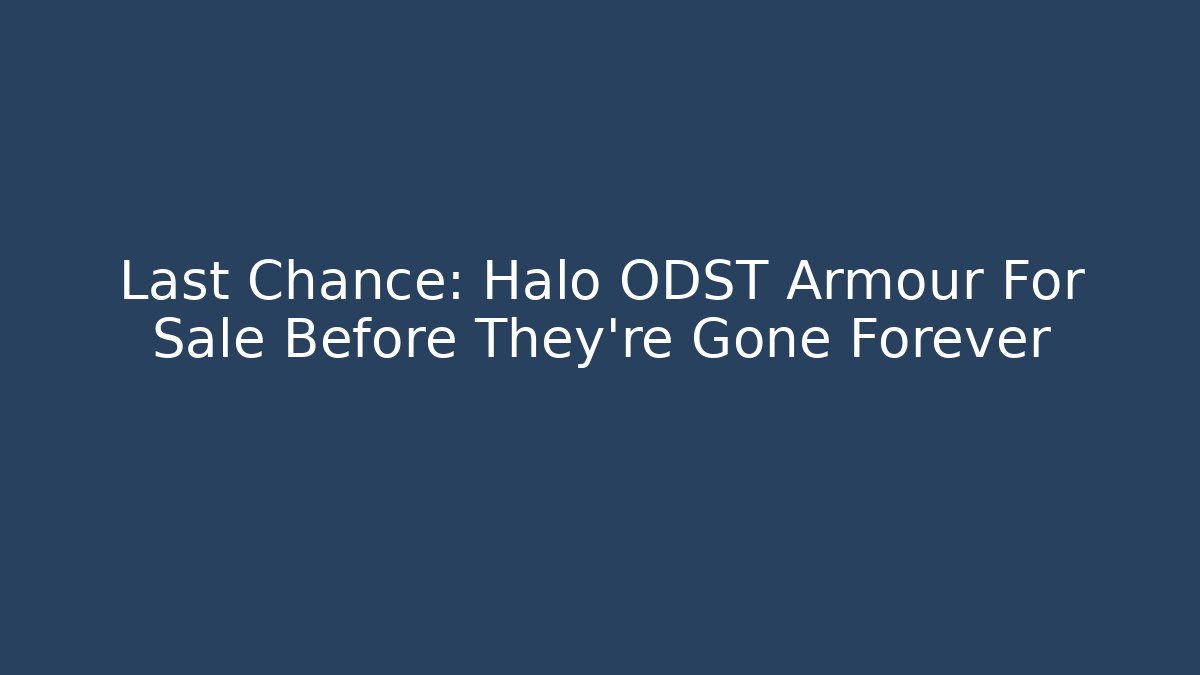 Last Chance: Halo ODST Armour For Sale Before They're Gone Forever